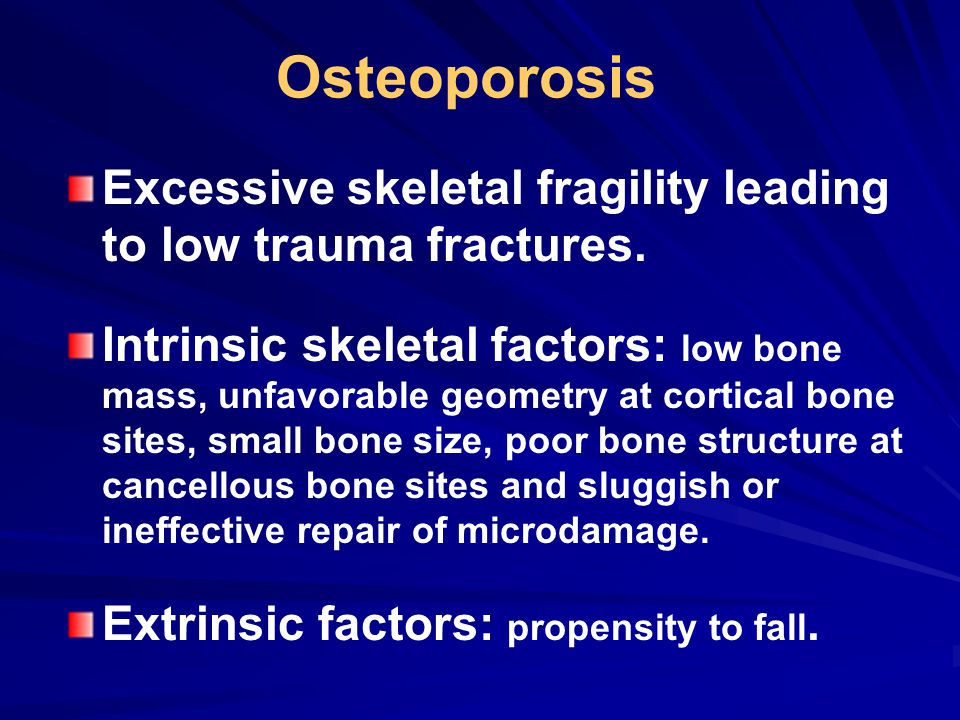 Osteoporosis

Excessive skeletal fragility leading to low trauma fractures.

Intrinsic skeletal factors: low bone mass, unfavorable geometry at cortical bone sites, small bone size, poor bone structure at cancellous bone sites and sluggish or ineffective repair of microdamage.

Extrinsic factors: propensity to fall.